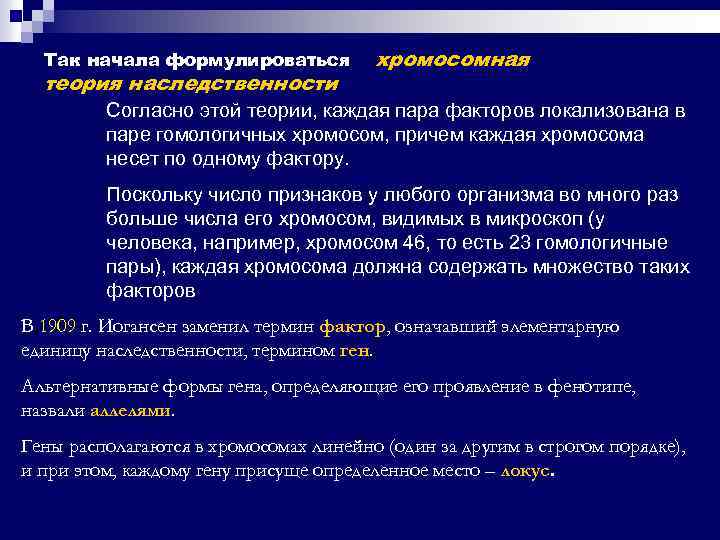 Так начала формулироваться хромосомная теория наследственности

Согласно этой теории, каждая пара факторов локализована в паре гомологичных хромосом, причем каждая хромосома несет по одному фактору.

Поскольку число признаков у любого организма во много раз больше числа его хромосом, видимых в микроскоп (у человека, например, хромосом 46, то есть 23 гомологичные пары), каждая хромосома должна содержать множество таких факторов

В 1909 г. Иогансен заменил термин фактор, означавший элементарную единицу наследственности, термином ген.

Альтернативные формы гена, определяющие его проявление в фенотипе, назвали аллелями.

Гены располагаются в хромосомах линейно (один за другим в строгом порядке), и при этом, каждому гену присуще определенное место – локус.